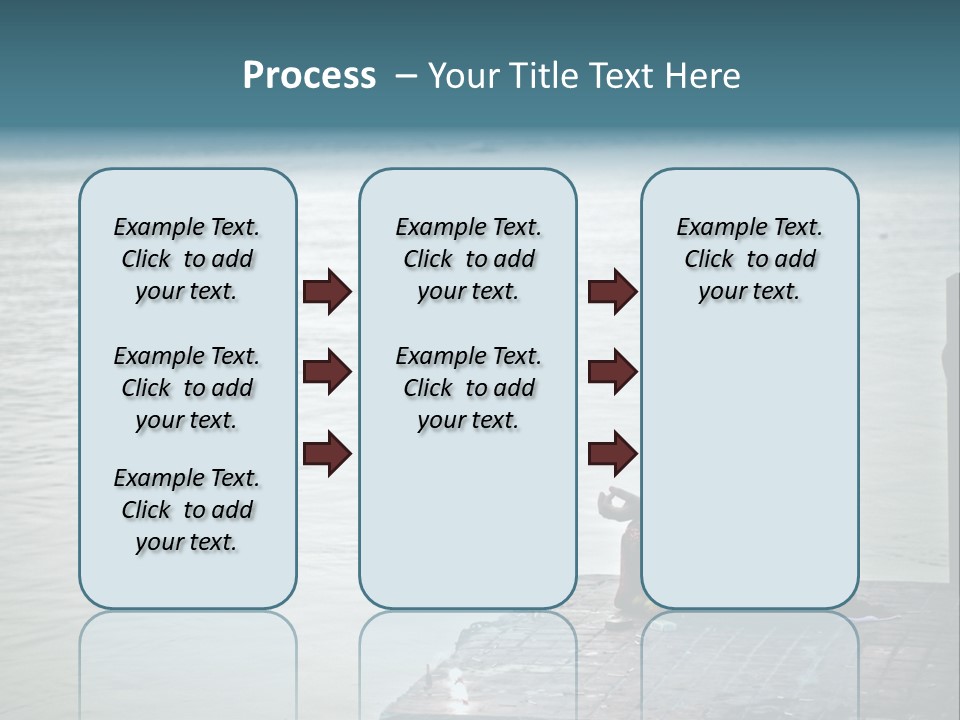 Process – Your Title Text Here

Example Text. Click to add your text.

Example Text. Click to add your text.

Example Text. Click to add your text.

Example Text. Click to add your text.

Example Text. Click to add your text.

Example Text. Click to add your text.